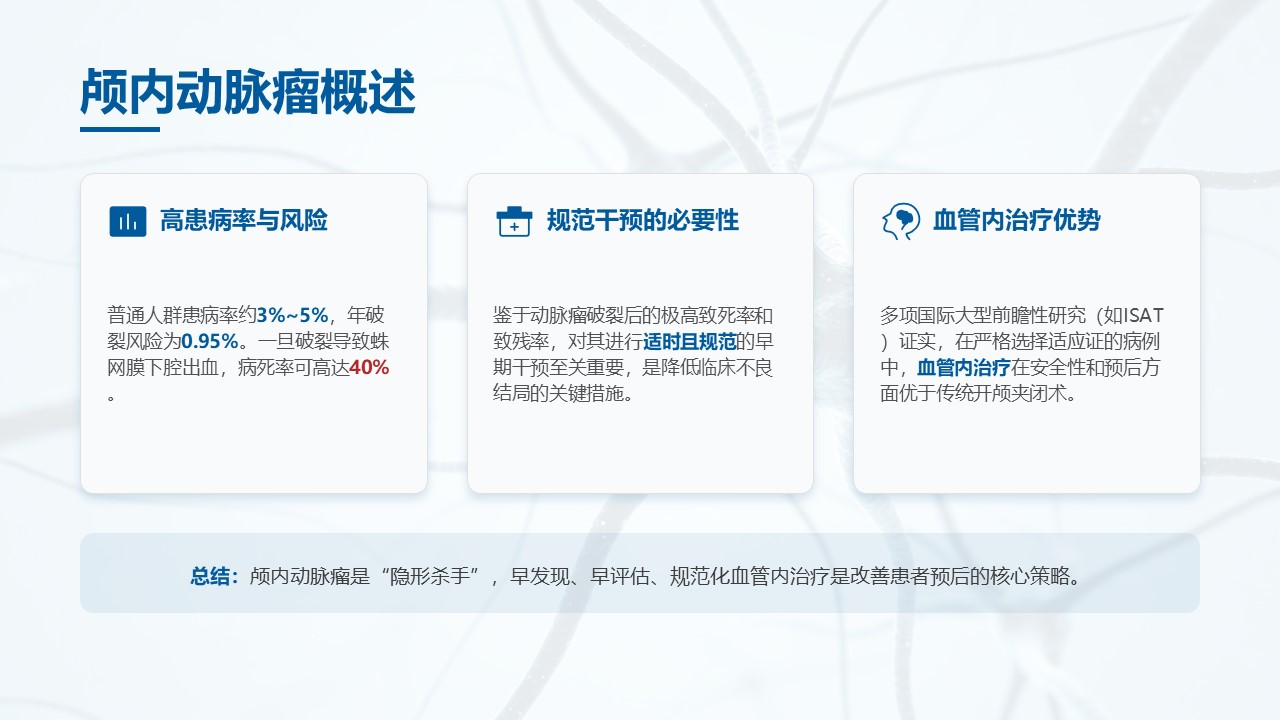 颅内动脉瘤概述

高患病率与风险

普通人群患病率约3%~5%，年破裂风险为0.95%。一旦破裂导致蛛网膜下腔出血，病死率可高达40%。

规范干预的必要性

鉴于动脉瘤破裂后的极高致死率和致残率，对其进行适时且规范的早期干预至关重要，是降低临床不良结局的关键措施。

血管内治疗优势

多项国际大型前瞻性研究（如ISAT）证实，在严格选择适应证的病例中，血管内治疗在安全性和预后方面优于传统开颅夹闭术。

总结：颅内动脉瘤是“隐形杀手”，早发现、早评估、规范化血管内治疗是改善患者预后的核心策略。